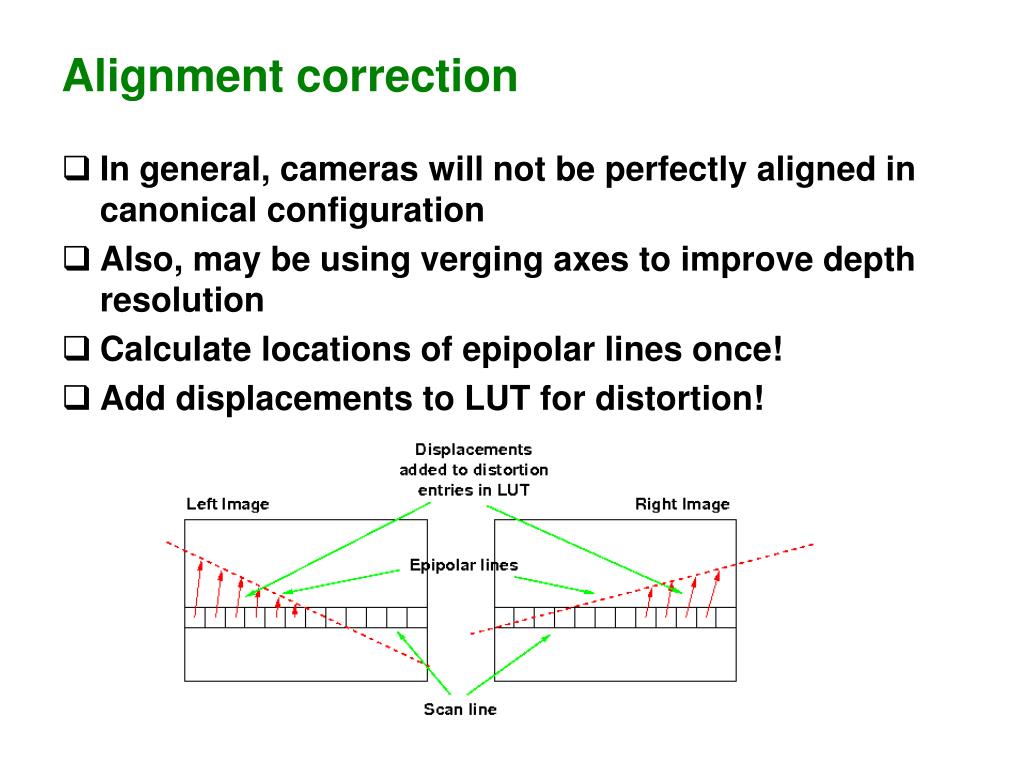 Alignment correction

❑ In general, cameras will not be perfectly aligned in canonical configuration

❑ Also, may be using verging axes to improve depth resolution

❑ Calculate locations of epipolar lines once!

❑ Add displacements to LUT for distortion!

Displacements added to distortion entries in LUT

Left Image

Right Image

Epipolar lines

Scan line